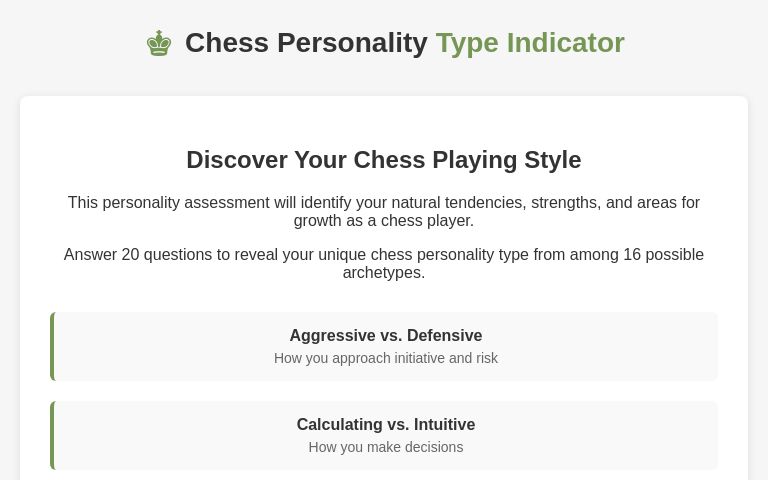 ♚ Chess Personality Type Indicator

Discover Your Chess Playing Style

This personality assessment will identify your natural tendencies, strengths, and areas for growth as a chess player.

Answer 20 questions to reveal your unique chess personality type from among 16 possible archetypes.

Aggressive vs. Defensive
How you approach initiative and risk

Calculating vs. Intuitive
How you make decisions